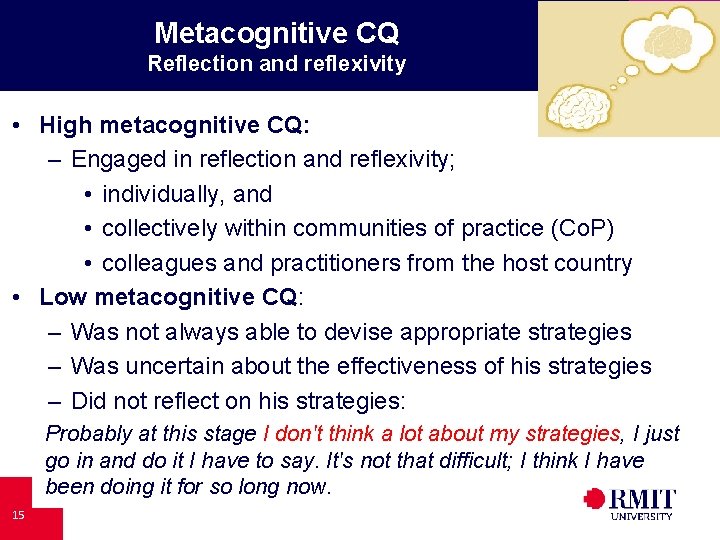 Metacognitive CQ
Reflection and reflexivity

• High metacognitive CQ:
– Engaged in reflection and reflexivity;
• individually, and
• collectively within communities of practice (CoP)
• colleagues and practitioners from the host country
• Low metacognitive CQ:
– Was not always able to devise appropriate strategies
– Was uncertain about the effectiveness of his strategies
– Did not reflect on his strategies:

Probably at this stage I don't think a lot about my strategies, I just go in and do it I have to say. It's not that difficult; I think I have been doing it for so long now.

15

RMIT
UNIVERSITY